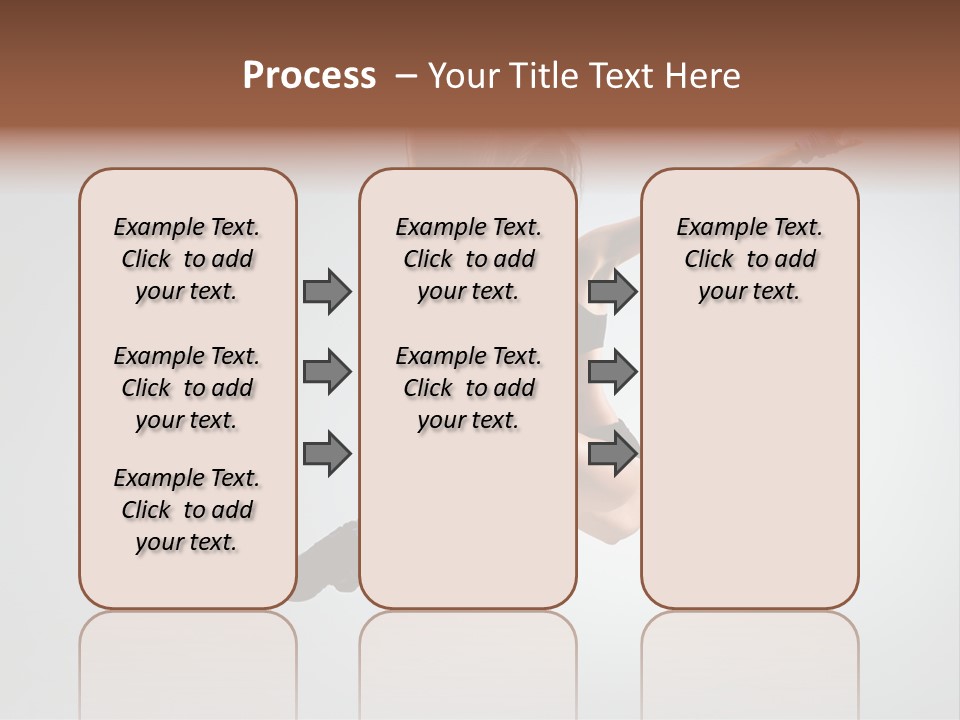 Process – Your Title Text Here

Example Text. Click to add your text.

Example Text. Click to add your text.

Example Text. Click to add your text.

Example Text. Click to add your text.

Example Text. Click to add your text.

Example Text. Click to add your text.